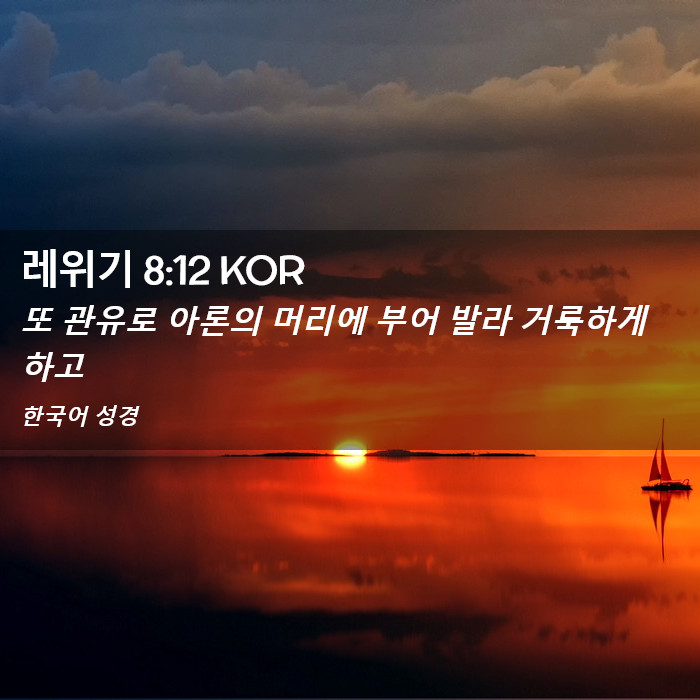 레위기 8:12 KOR

또 관유로 아론의 머리에 부어 발라 거룩하게 하고

한국어 성경